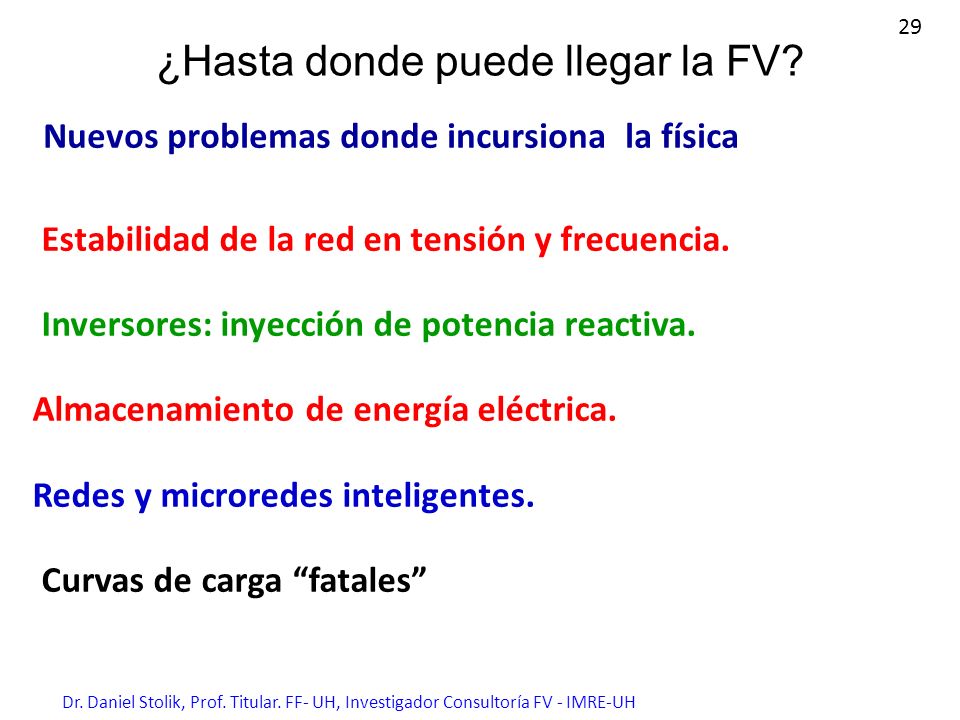 29

¿Hasta donde puede llegar la FV?

Nuevos problemas donde incursiona la física

Estabilidad de la red en tensión y frecuencia.

Inversores: inyección de potencia reactiva.

Almacenamiento de energía eléctrica.

Redes y microredes inteligentes.

Curvas de carga “fatales”

Dr. Daniel Stolik, Prof. Titular. FF- UH, Investigador Consultoría FV - IMRE-UH